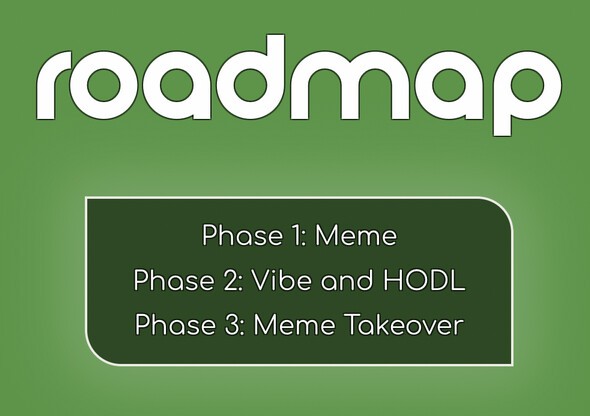 roadmap

Phase 1: Meme
Phase 2: Vibe and HODL
Phase 3: Meme Takeover